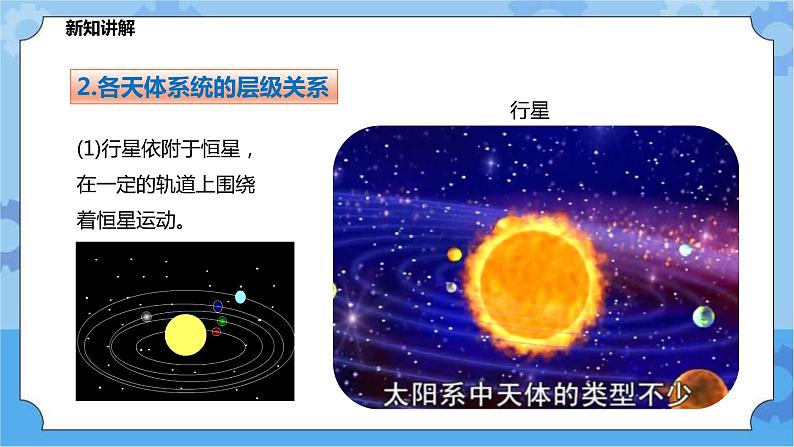 新知讲解

2.各天体系统的层级关系

(1)行星依附于恒星，在一定的轨道上围绕着恒星运动。

行星

太阳系中天体的类型不少